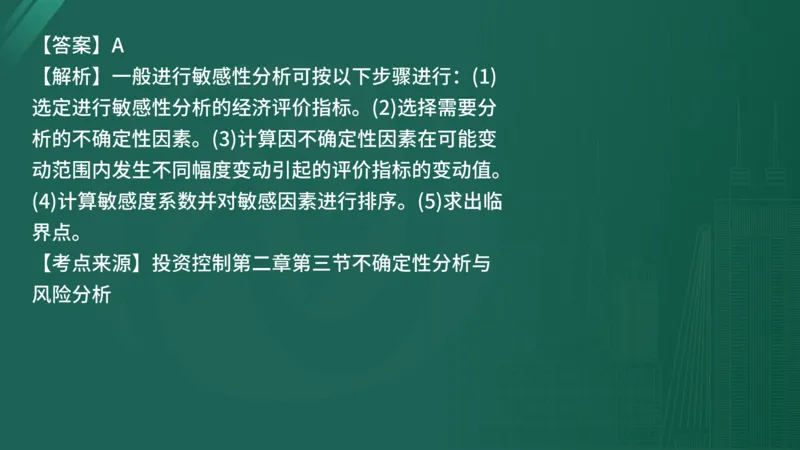 【答案】A
【解析】一般进行敏感性分析可按以下步骤进行：(1)选定进行敏感性分析的经济评价指标。(2)选择需要分析的不确定性因素。(3)计算因不确定性因素在可能变动范围内发生不同幅度变动引起的评价指标的变动值。(4)计算敏感度系数并对敏感因素进行排序。(5)求出临界点。
【考点来源】投资控制第二章第三节不确定性分析与风险分析